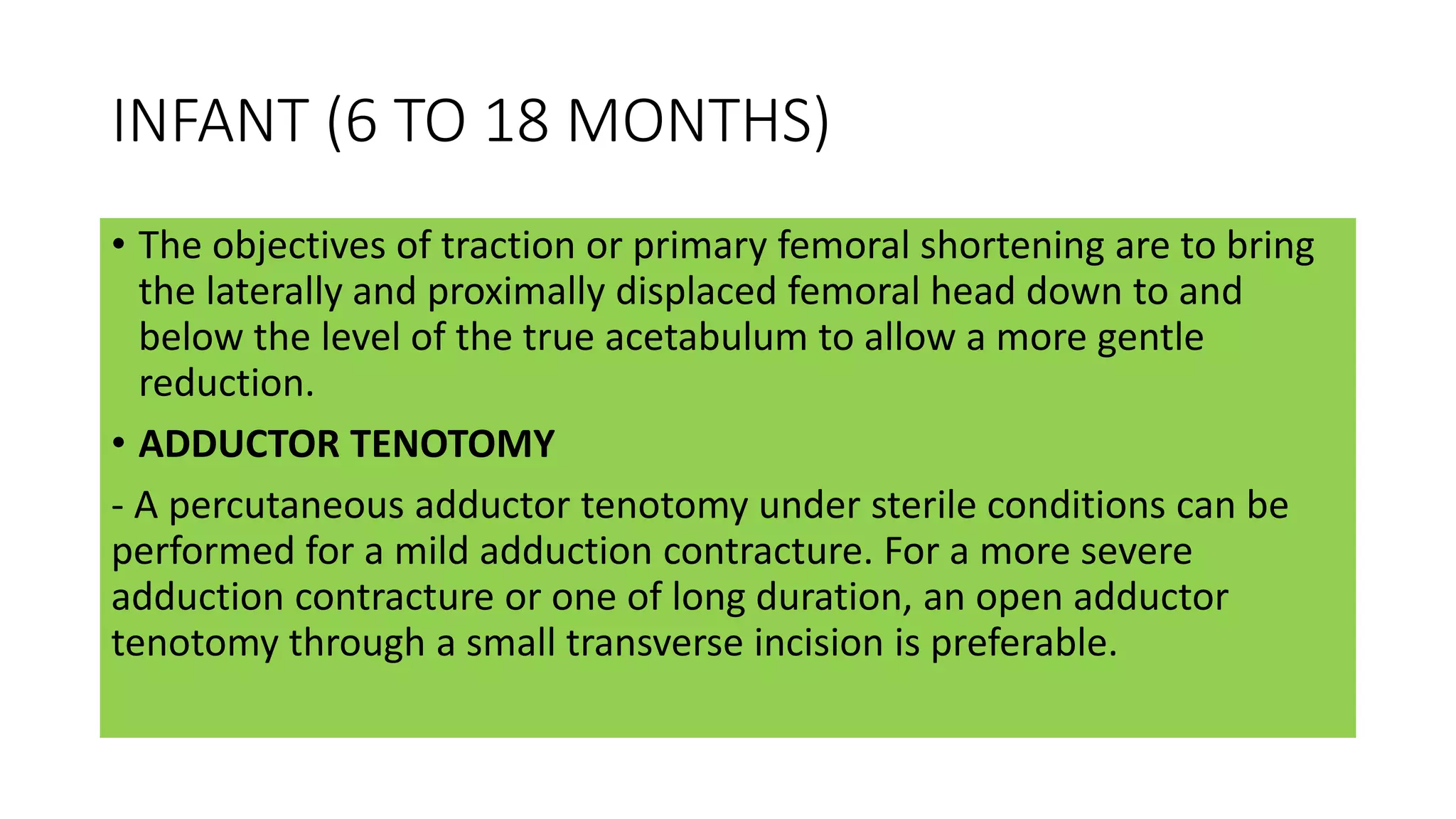 INFANT (6 TO 18 MONTHS)

• The objectives of traction or primary femoral shortening are to bring the laterally and proximally displaced femoral head down to and below the level of the true acetabulum to allow a more gentle reduction.

• ADDUCTOR TENOTOMY

- A percutaneous adductor tenotomy under sterile conditions can be performed for a mild adduction contracture. For a more severe adduction contracture or one of long duration, an open adductor tenotomy through a small transverse incision is preferable.